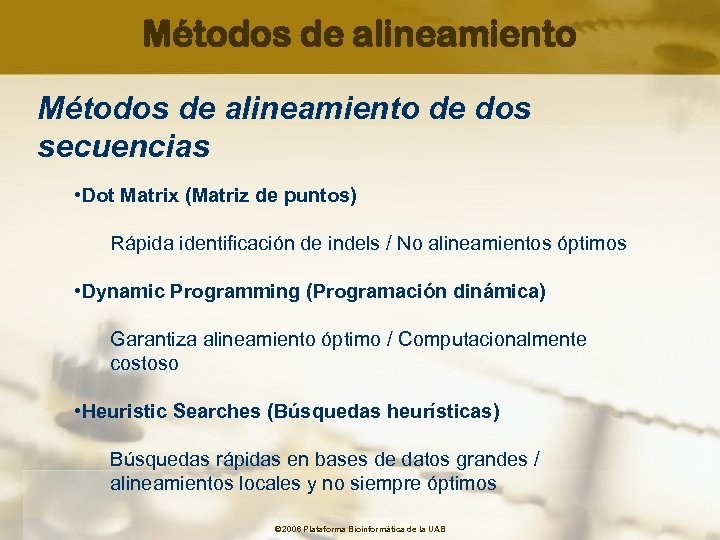 Métodos de alineamiento

Métodos de alineamiento de dos secuencias

•Dot Matrix (Matriz de puntos)

Rápida identificación de indels / No alineamientos óptimos

•Dynamic Programming (Programación dinámica)

Garantiza alineamiento óptimo / Computacionalmente costoso

•Heuristic Searches (Búsquedas heurísticas)

Búsquedas rápidas en bases de datos grandes / alineamientos locales y no siempre óptimos

©2006 Plataforma Bioinformática de la UAB